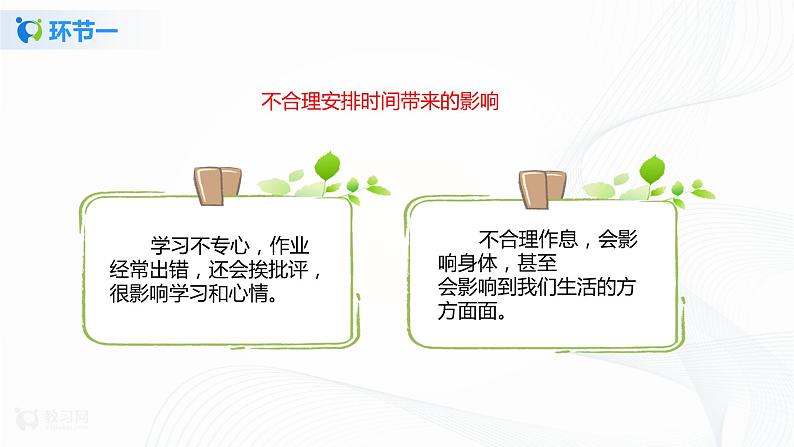 环节一

不合理安排时间带来的影响

学习不专心，作业经常出错，还会挨批评，很影响学习和心情。

不合理作息，会影响身体，甚至会影响到我们生活的方方面面。

教习网